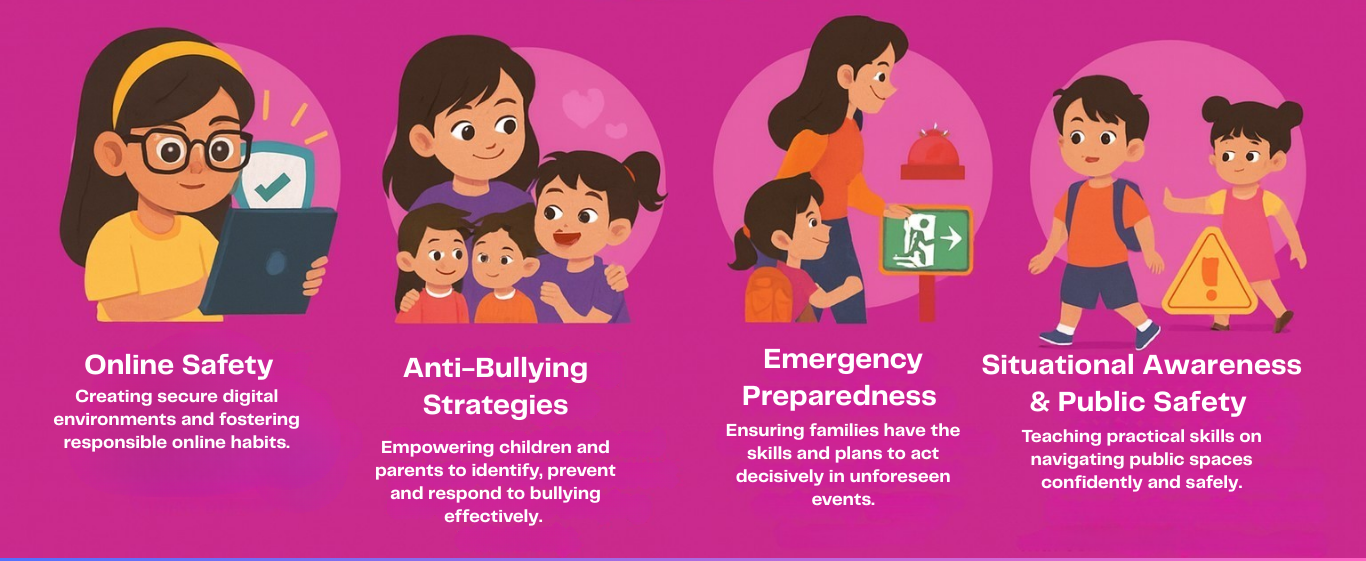 Online Safety
Creating secure digital environments and fostering responsible online habits.

Anti-Bullying Strategies
Empowering children and parents to identify, prevent and respond to bullying effectively.

Emergency Preparedness
Ensuring families have the skills and plans to act decisively in unforeseen events.

Situational Awareness & Public Safety
Teaching practical skills on navigating public spaces confidently and safely.